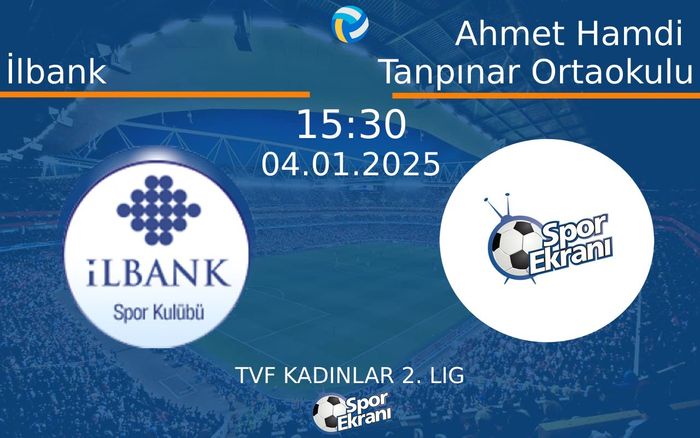 İlbank

Ahmet Hamdi Tanpınar Ortaokulu

15:30
04.01.2025

İLBANK
Spor Kulübü

Spor Ekranı

TVF KADINLAR 2. LIG

Spor Ekranı